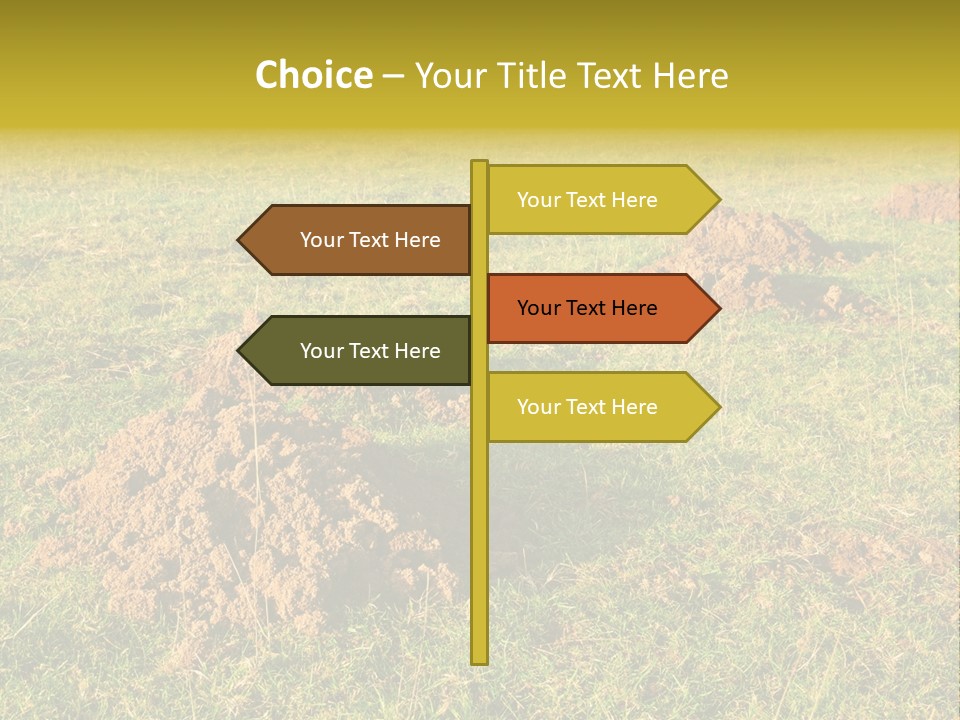 Choice – Your Title Text Here

Your Text Here

Your Text Here

Your Text Here

Your Text Here

Your Text Here